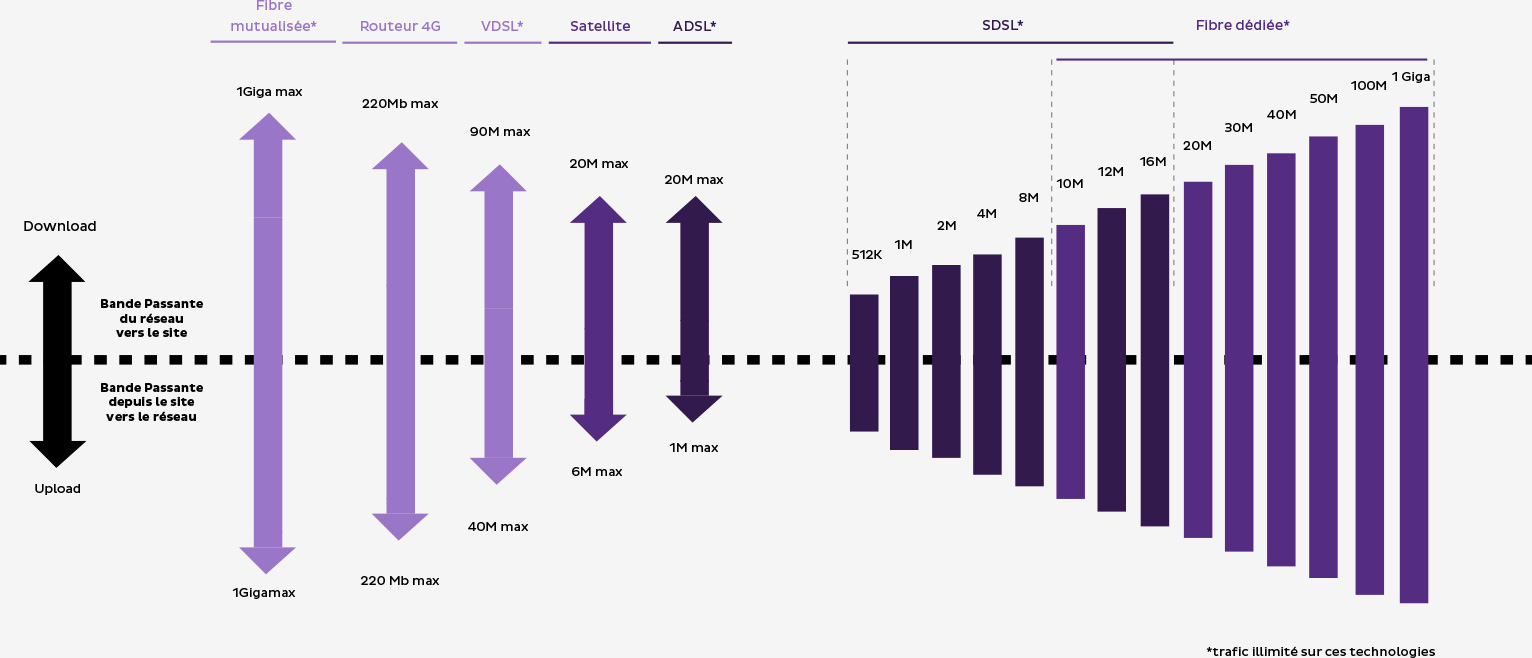 Fibre mutualisée*
Routeur 4G
VDSL*
Satellite
ADSL*
SDSL*
Fibre dédiée*

1Giga max
220Mb max
90M max
20M max
20M max

Download

Bande Passante du réseau vers le site

Bande Passante depuis le site vers le réseau

Upload

1M max
6M max
40M max
220 Mb max
1Gigamax

512K
1M
2M
4M
8M
10M
12M
16M
20M
30M
40M
50M
100M
1 Giga

*trafic illimité sur ces technologies